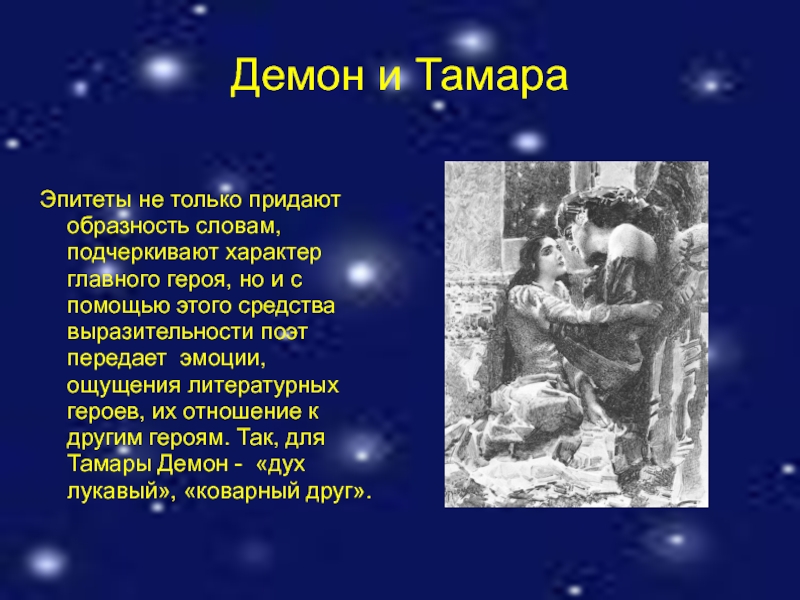 Демон и Тамара

Эпитеты не только придают образность словам, подчеркивают характер главного героя, но и с помощью этого средства выразительности поэт передает эмоции, ощущения литературных героев, их отношение к другим героям. Так, для Тамары Демон - «дух лукавый», «коварный друг».